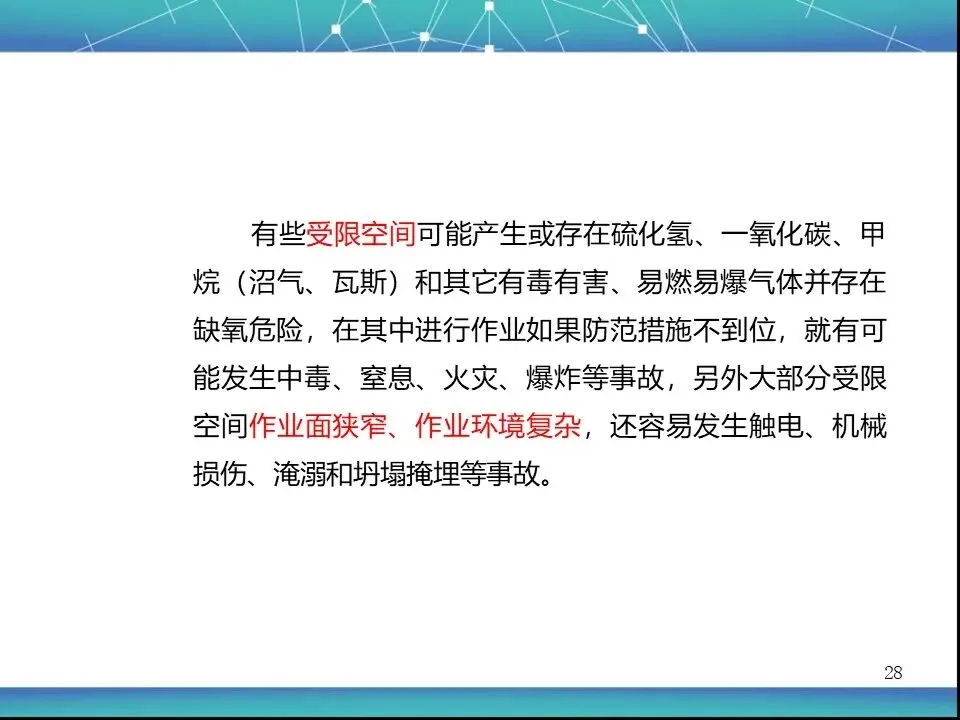 有些受限空间可能产生或存在硫化氢、一氧化碳、甲烷（沼气、瓦斯）和其它有毒有害、易燃易爆气体并存在缺氧危险，在其中进行作业如果防范措施不到位，就有可能发生中毒、窒息、火灾、爆炸等事故，另外大部分受限空间作业面狭窄、作业环境复杂，还容易发生触电、机械损伤、淹溺和坍塌掩埋等事故。

28